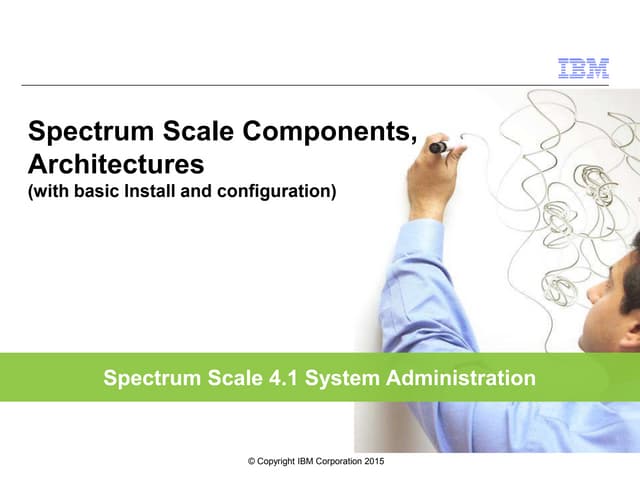 IBM

Spectrum Scale Components, Architectures
(with basic Install and configuration)

Spectrum Scale 4.1 System Administration

© Copyright IBM Corporation 2015